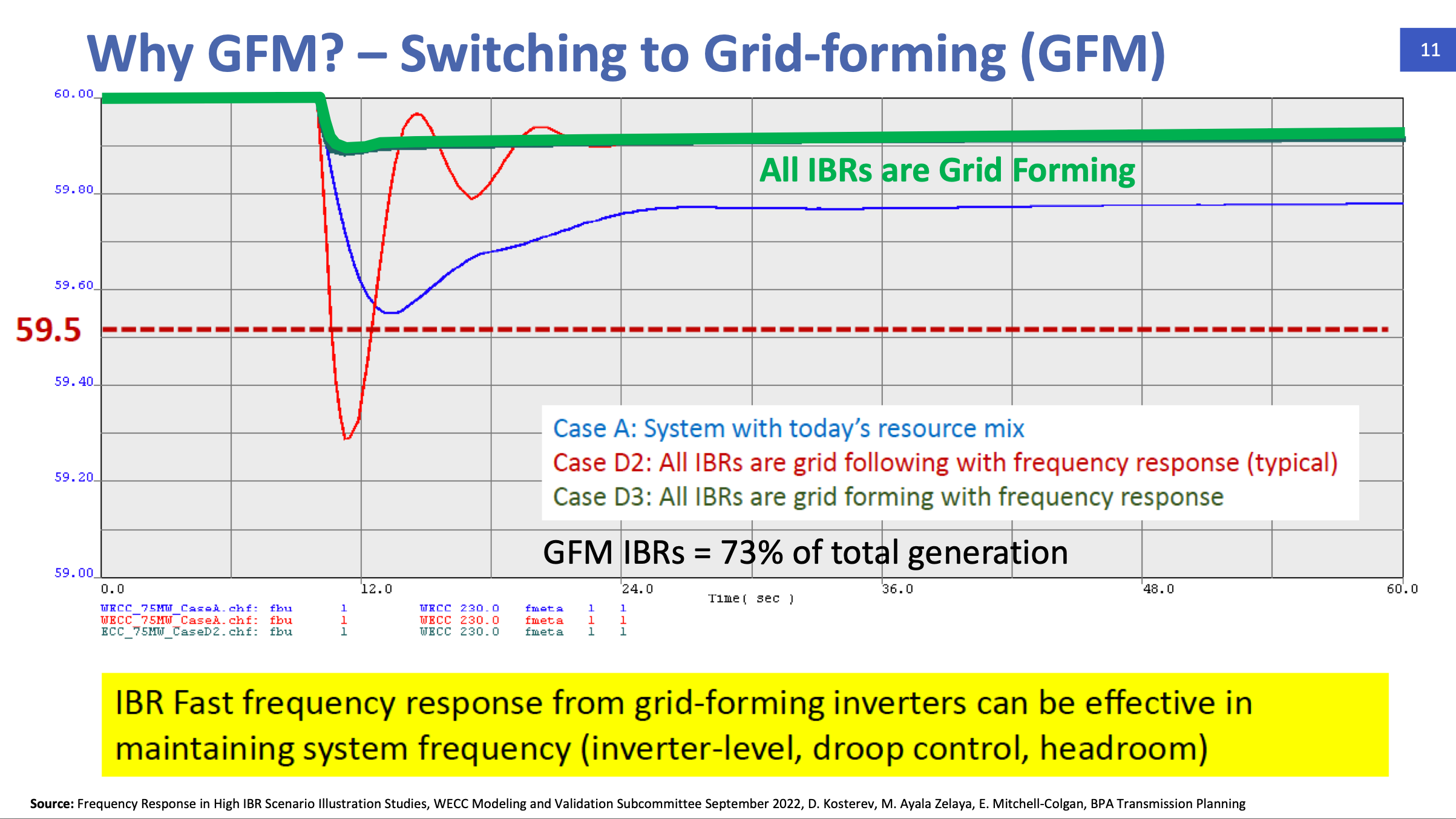 Why GFM? – Switching to Grid-forming (GFM)

11

60.00
59.80
59.60
59.5
59.40
59.20
59.00

All IBRs are Grid Forming

Case A: System with today's resource mix
Case D2: All IBRs are grid following with frequency response (typical)
Case D3: All IBRs are grid forming with frequency response

GFM IBRs = 73% of total generation

0.0
12.0
24.0
36.0
48.0
60.0
Time( sec )

WECC_75MW_CaseA.chf: fbu 1 WECC 230.0 fmeta 1 1
WECC_75MW_CaseA.chf: fbu 1 WECC 230.0 fmeta 1 1
ECC_75MW_CaseD2.chf: fbu 1 WECC 230.0 fmeta 1 1

IBR Fast frequency response from grid-forming inverters can be effective in maintaining system frequency (inverter-level, droop control, headroom)

Source: Frequency Response in High IBR Scenario Illustration Studies, WECC Modeling and Validation Subcommittee September 2022, D. Kosterev, M. Ayala Zelaya, E. Mitchell-Colgan, BPA Transmission Planning